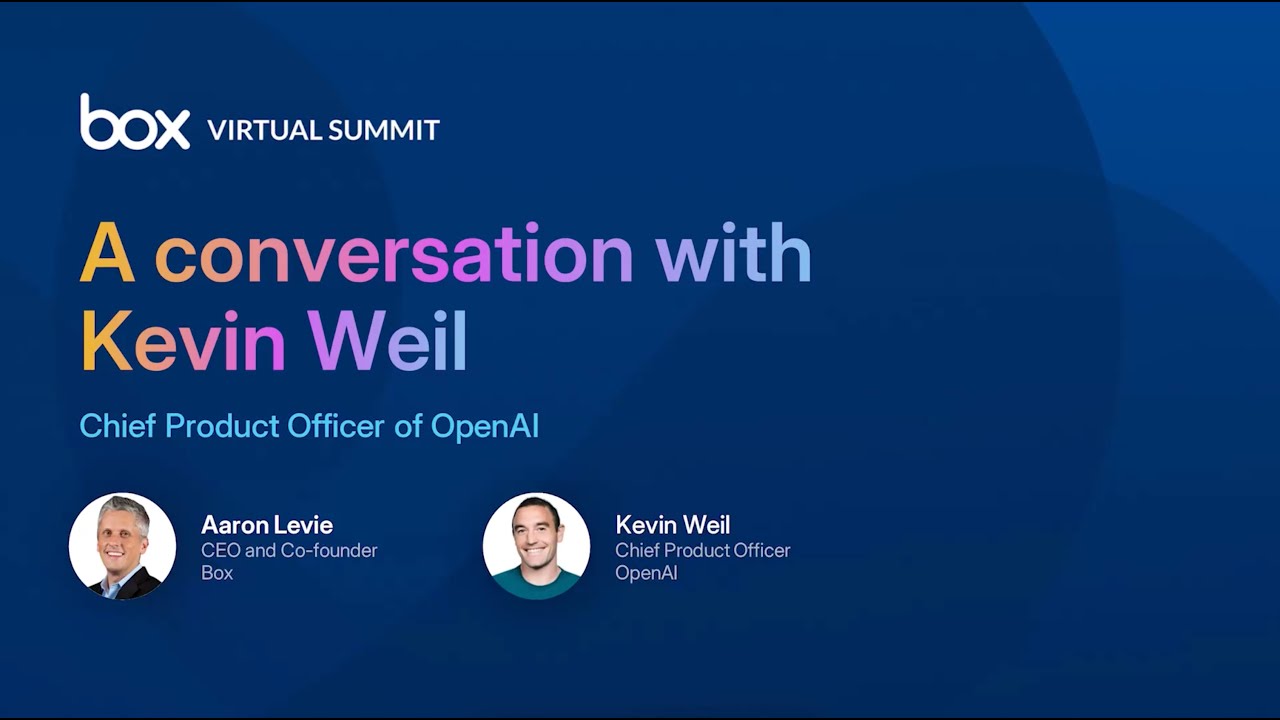 box VIRTUAL SUMMIT

A conversation with Kevin Weil

Chief Product Officer of OpenAI

Aaron Levie
CEO and Co-founder
Box

Kevin Weil
Chief Product Officer
OpenAI